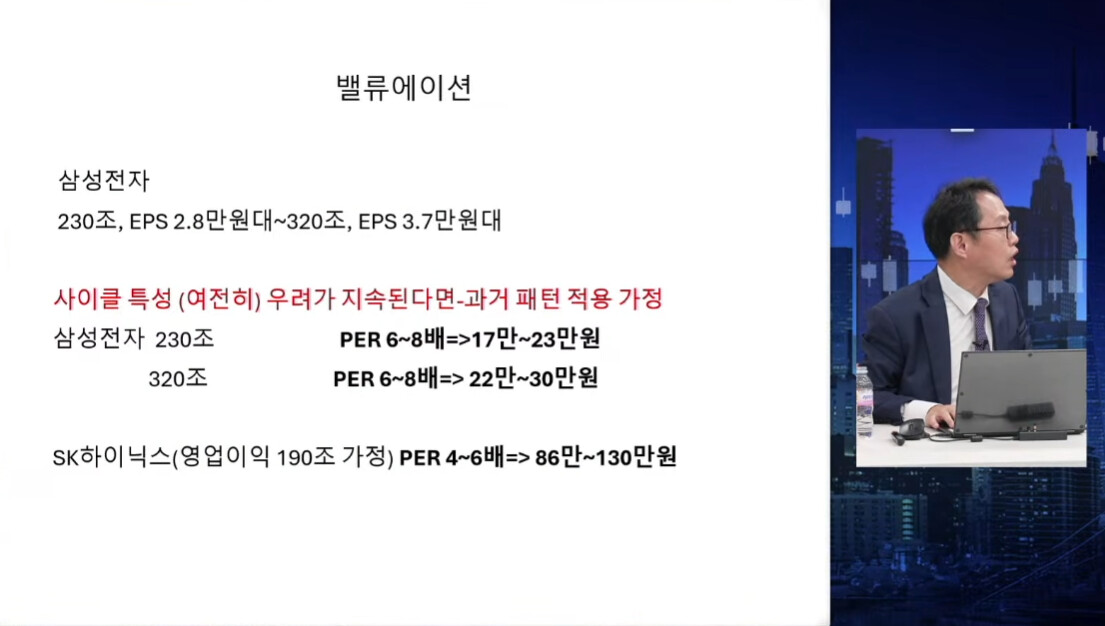 밸류에이션

삼성전자

230조, EPS 2.8만원대~320조, EPS 3.7만원대

사이클 특성 (여전히) 우려가 지속된다면-과거 패턴 적용 가정

삼성전자 230조 PER 6~8배=>17만~23만원

320조 PER 6~8배=> 22만~30만원

SK하이닉스(영업이익 190조 가정) PER 4~6배=> 86만~130만원